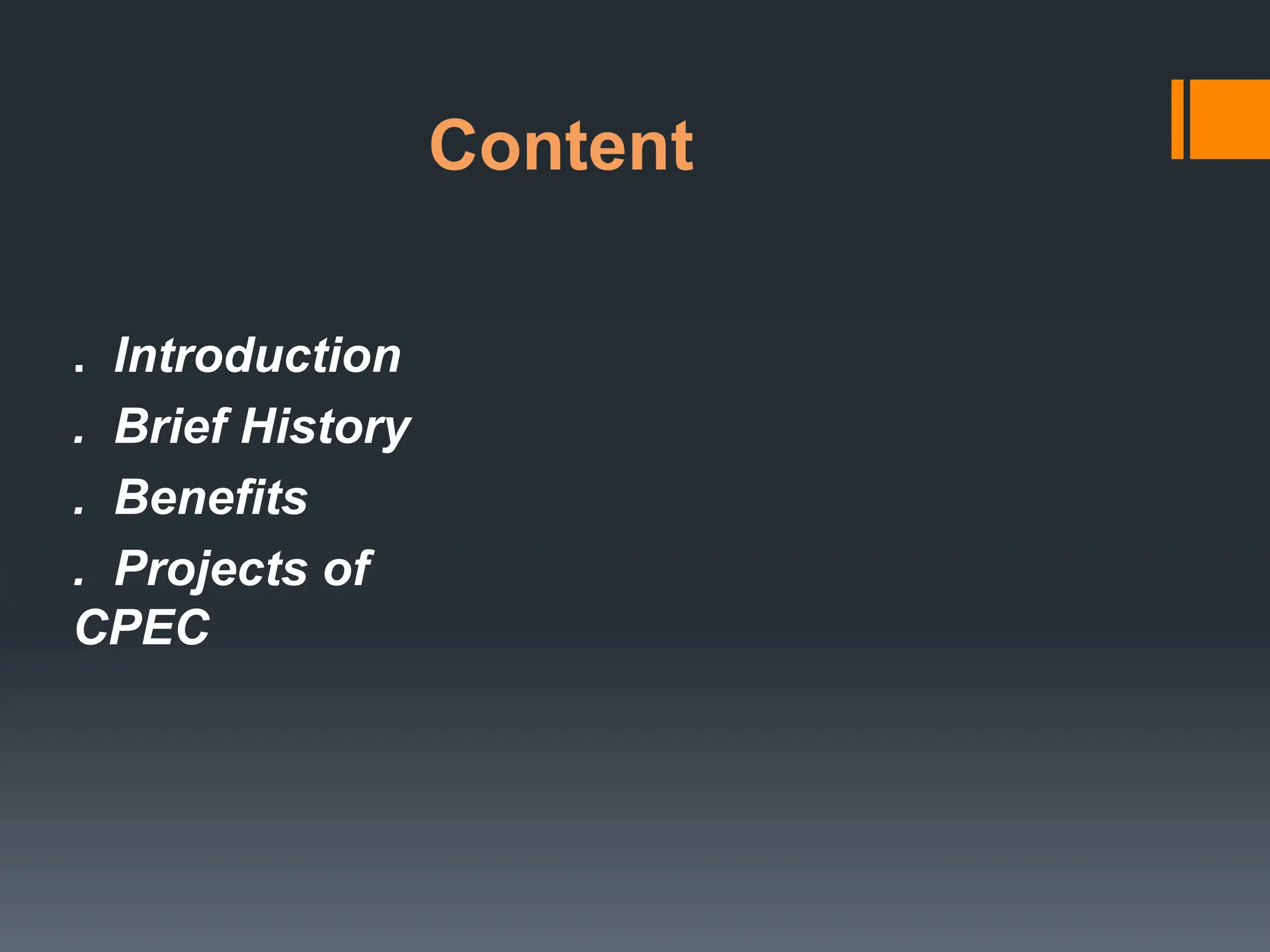 Content

. Introduction
. Brief History
. Benefits
. Projects of CPEC